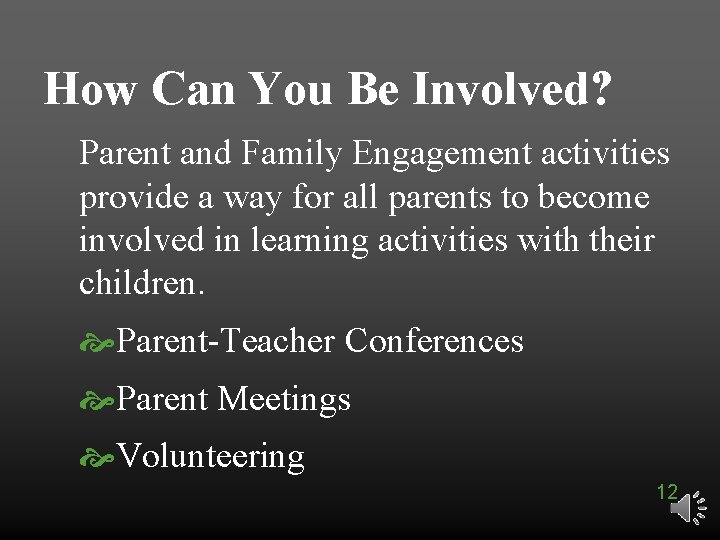 How Can You Be Involved?

Parent and Family Engagement activities provide a way for all parents to become involved in learning activities with their children.

Parent-Teacher Conferences

Parent Meetings

Volunteering

12